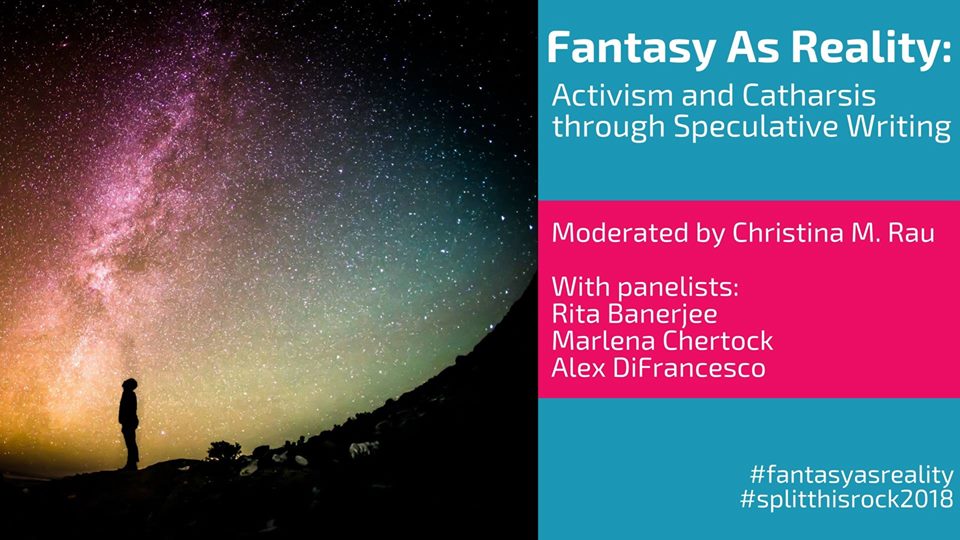 Fantasy As Reality:
Activism and Catharsis through Speculative Writing

Moderated by Christina M. Rau

With panelists:
Rita Banerjee
Marlena Chertock
Alex DiFrancesco

#fantasyasreality
#splitthisrock2018